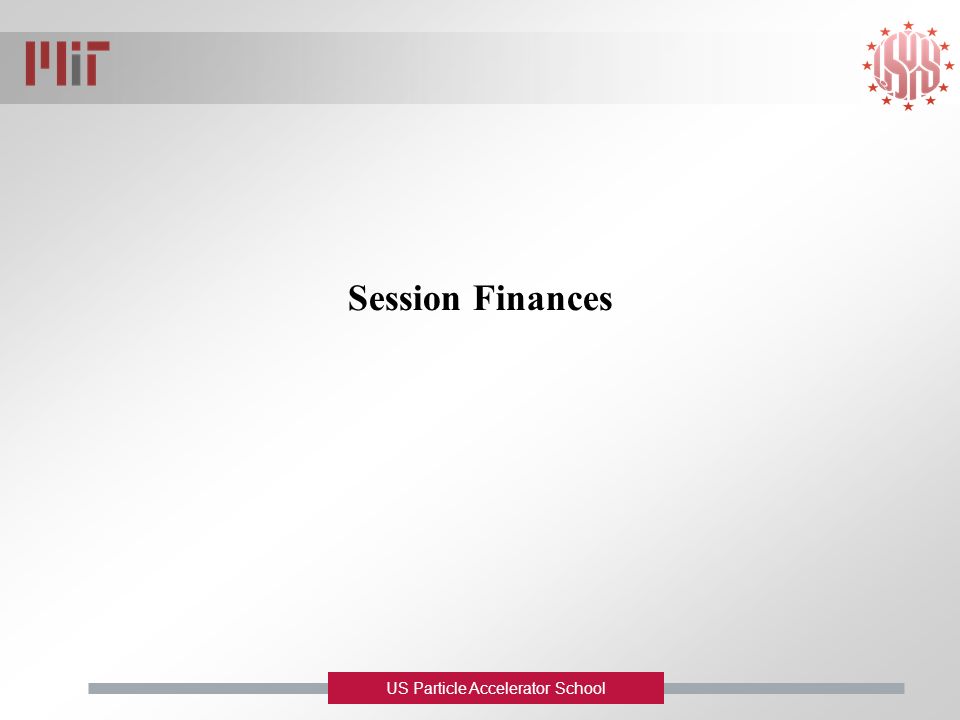 MIT

USPAS

Session Finances

US Particle Accelerator School